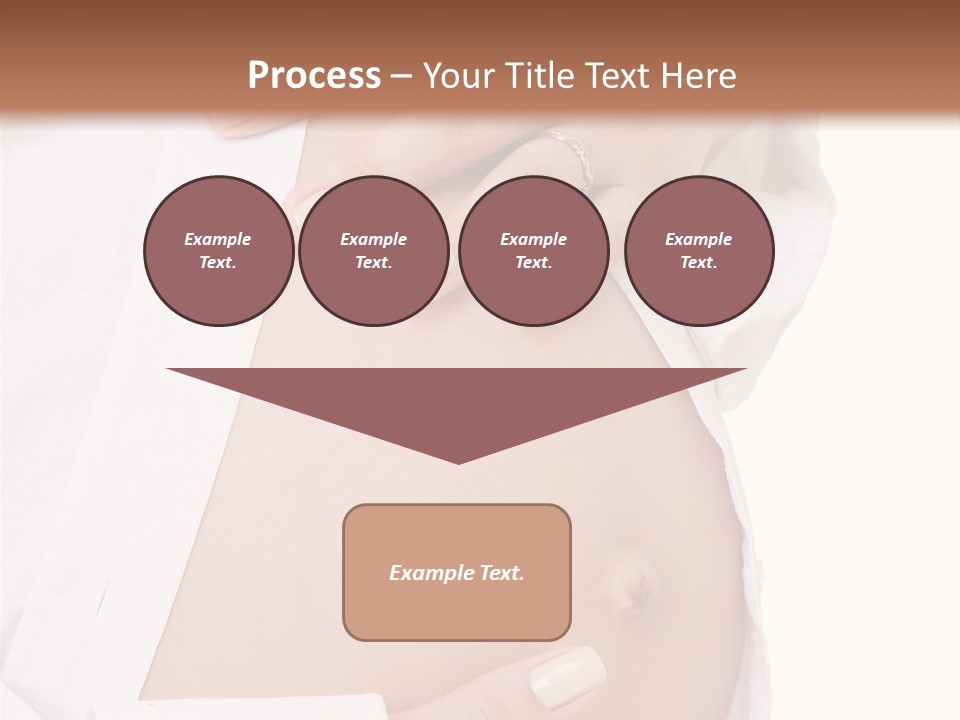 Process – Your Title Text Here

Example Text.

Example Text.

Example Text.

Example Text.

Example Text.